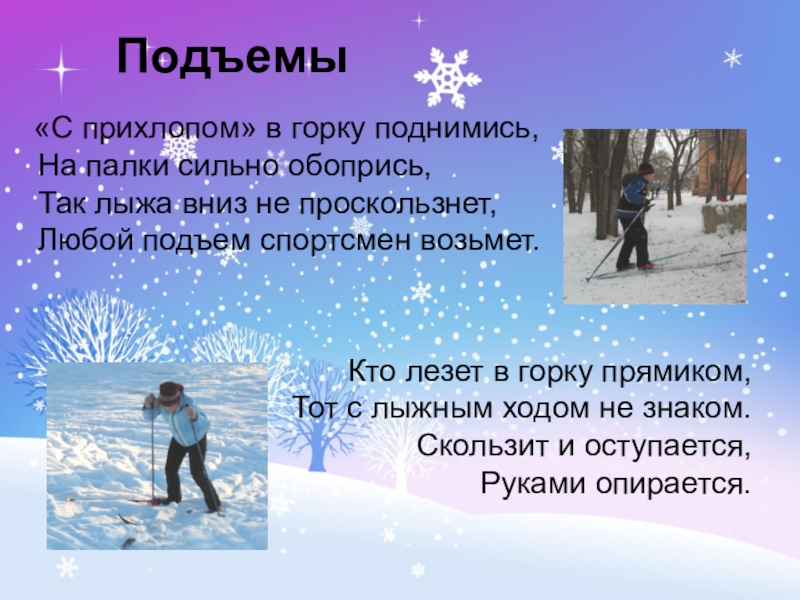 Подъемы

«С прихлопом» в горку поднимись,
На палки сильно обопрись,
Так лыжа вниз не проскользнет,
Любой подъем спортсмен возьмет.

Кто лезет в горку прямиком,
Тот с лыжным ходом не знаком.
Скользит и оступается,
Руками опирается.